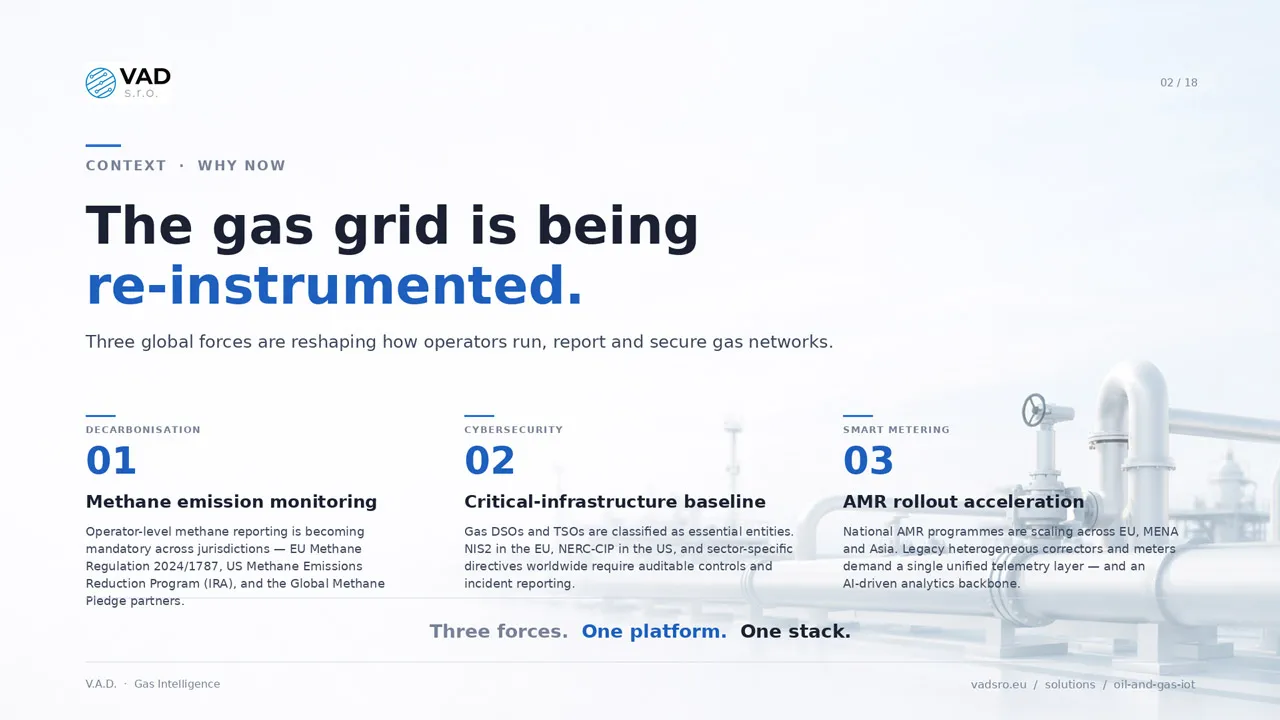 VAD
s.r.o.

02 / 18

CONTEXT · WHY NOW

The gas grid is being re-instrumented.

Three global forces are reshaping how operators run, report and secure gas networks.

DECARBONISATION
01
Methane emission monitoring
Operator-level methane reporting is becoming mandatory across jurisdictions — EU Methane Regulation 2024/1787, US Methane Emissions Reduction Program (IRA), and the Global Methane Pledge partners.

CYBERSECURITY
02
Critical-infrastructure baseline
Gas DSOs and TSOs are classified as essential entities. NIS2 in the EU, NERC-CIP in the US, and sector-specific directives worldwide require auditable controls and incident reporting.

SMART METERING
03
AMR rollout acceleration
National AMR programmes are scaling across EU, MENA and Asia. Legacy heterogeneous correctors and meters demand a single unified telemetry layer — and an AI-driven analytics backbone.

Three forces. One platform. One stack.

V.A.D. · Gas Intelligence

vadsro.eu / solutions / oil-and-gas-iot